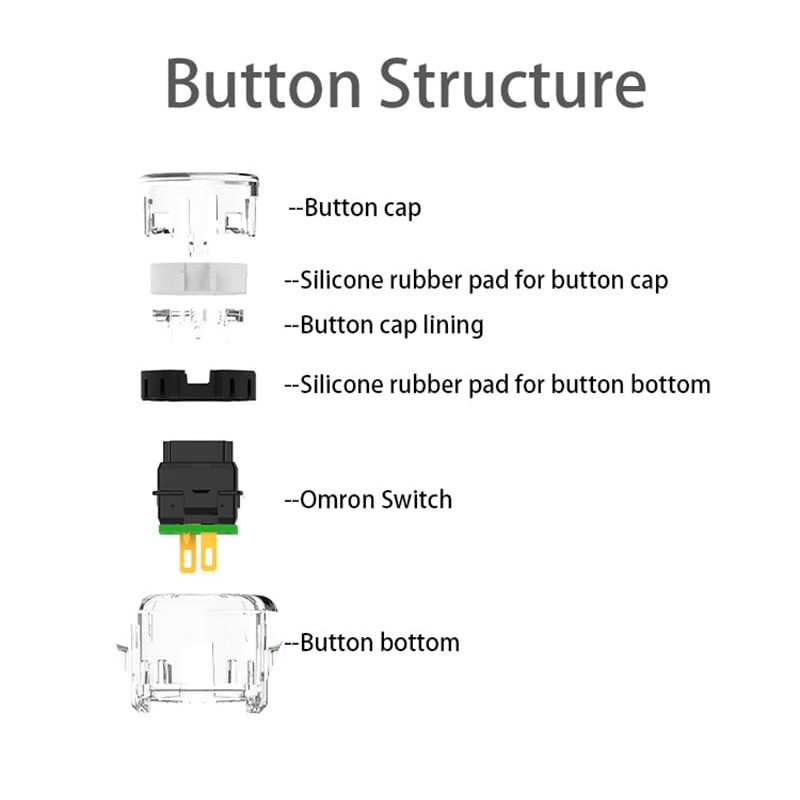 Button Structure

--Button cap

--Silicone rubber pad for button cap

--Button cap lining

--Silicone rubber pad for button bottom

--Omron Switch

--Button bottom